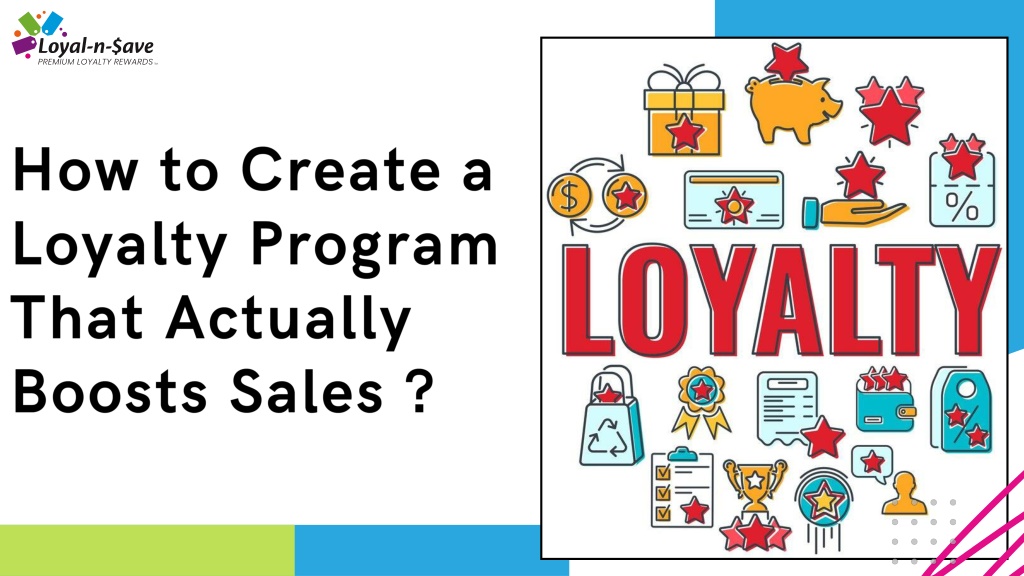 Loyal-n-$ave
PREMIUM LOYALTY REWARDS

How to Create a Loyalty Program That Actually Boosts Sales ?

$

%

LOYALTY